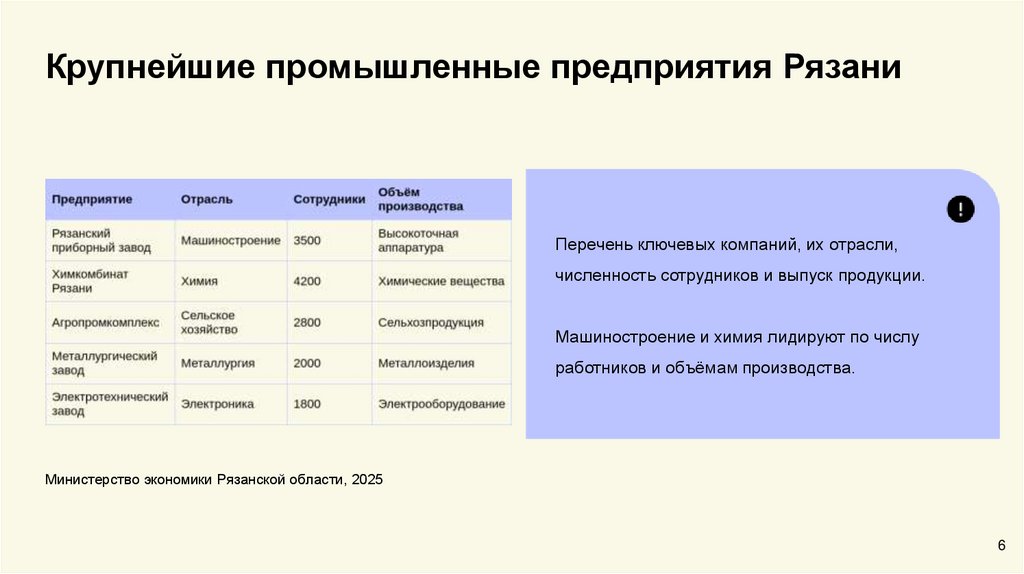 Крупнейшие промышленные предприятия Рязани

| Предприятие | Отрасль | Сотрудники | Объём производства |
|---|---|---|---|
| Рязанский приборный завод | Машиностроение | 3500 | Высокоточная аппаратура |
| Химкомбинат Рязани | Химия | 4200 | Химические вещества |
| Агропромкомплекс | Сельское хозяйство | 2800 | Сельхозпродукция |
| Металлургический завод | Металлургия | 2000 | Металлоизделия |
| Электротехнический завод | Электроника | 1800 | Электрооборудование |

!

Перечень ключевых компаний, их отрасли, численность сотрудников и выпуск продукции.

Машиностроение и химия лидируют по числу работников и объёмам производства.

Министерство экономики Рязанской области, 2025

6